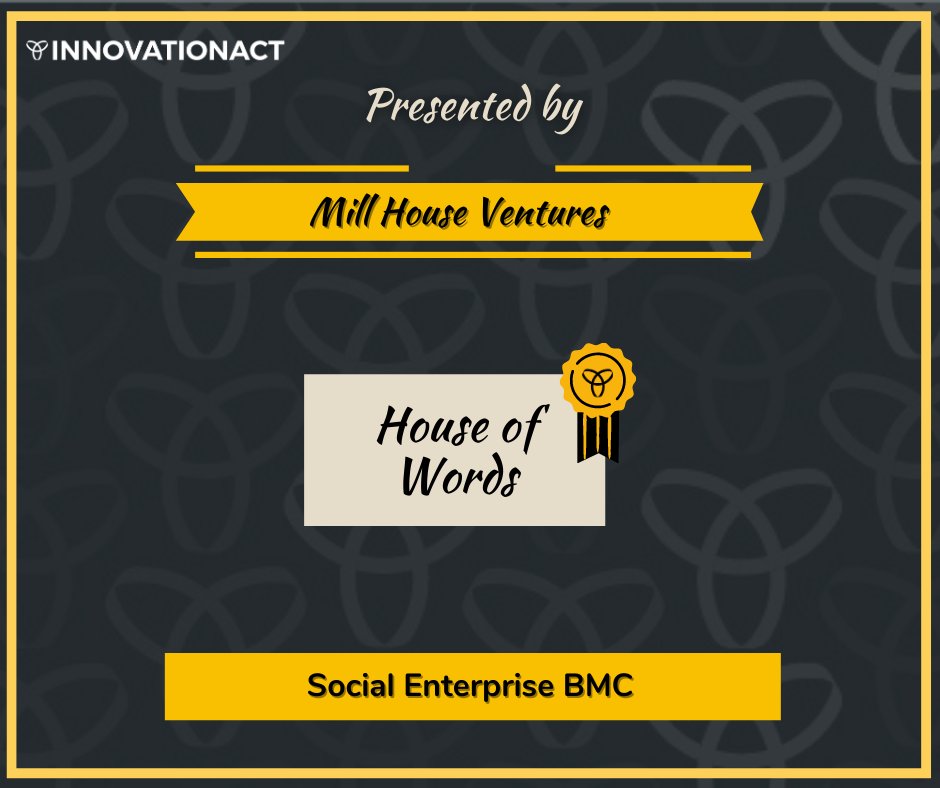 INNOVATIONACT

Presented by

Mill House Ventures

House of Words

Social Enterprise BMC